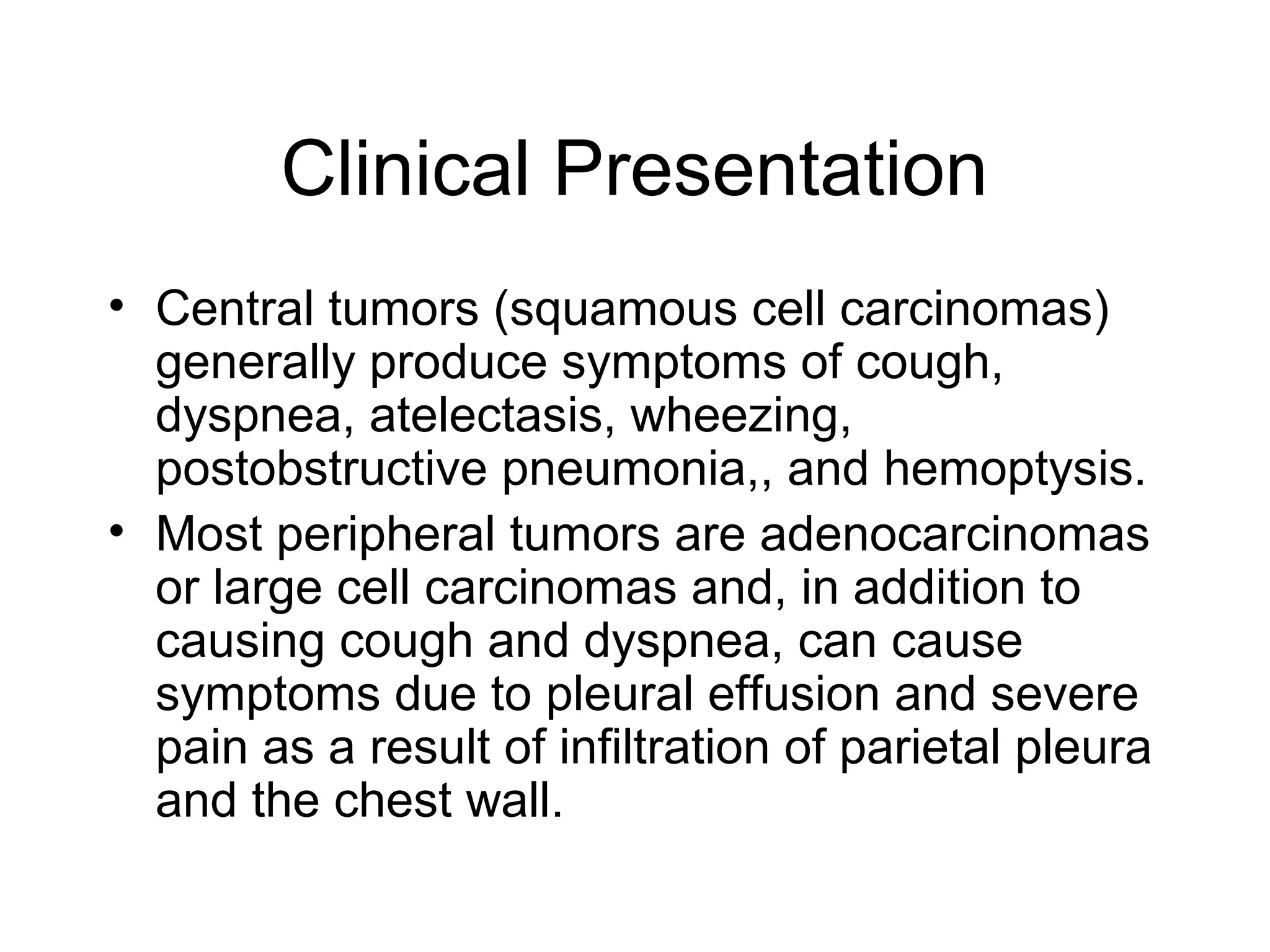 Clinical Presentation

• Central tumors (squamous cell carcinomas) generally produce symptoms of cough, dyspnea, atelectasis, wheezing, postobstructive pneumonia,, and hemoptysis.
• Most peripheral tumors are adenocarcinomas or large cell carcinomas and, in addition to causing cough and dyspnea, can cause symptoms due to pleural effusion and severe pain as a result of infiltration of parietal pleura and the chest wall.